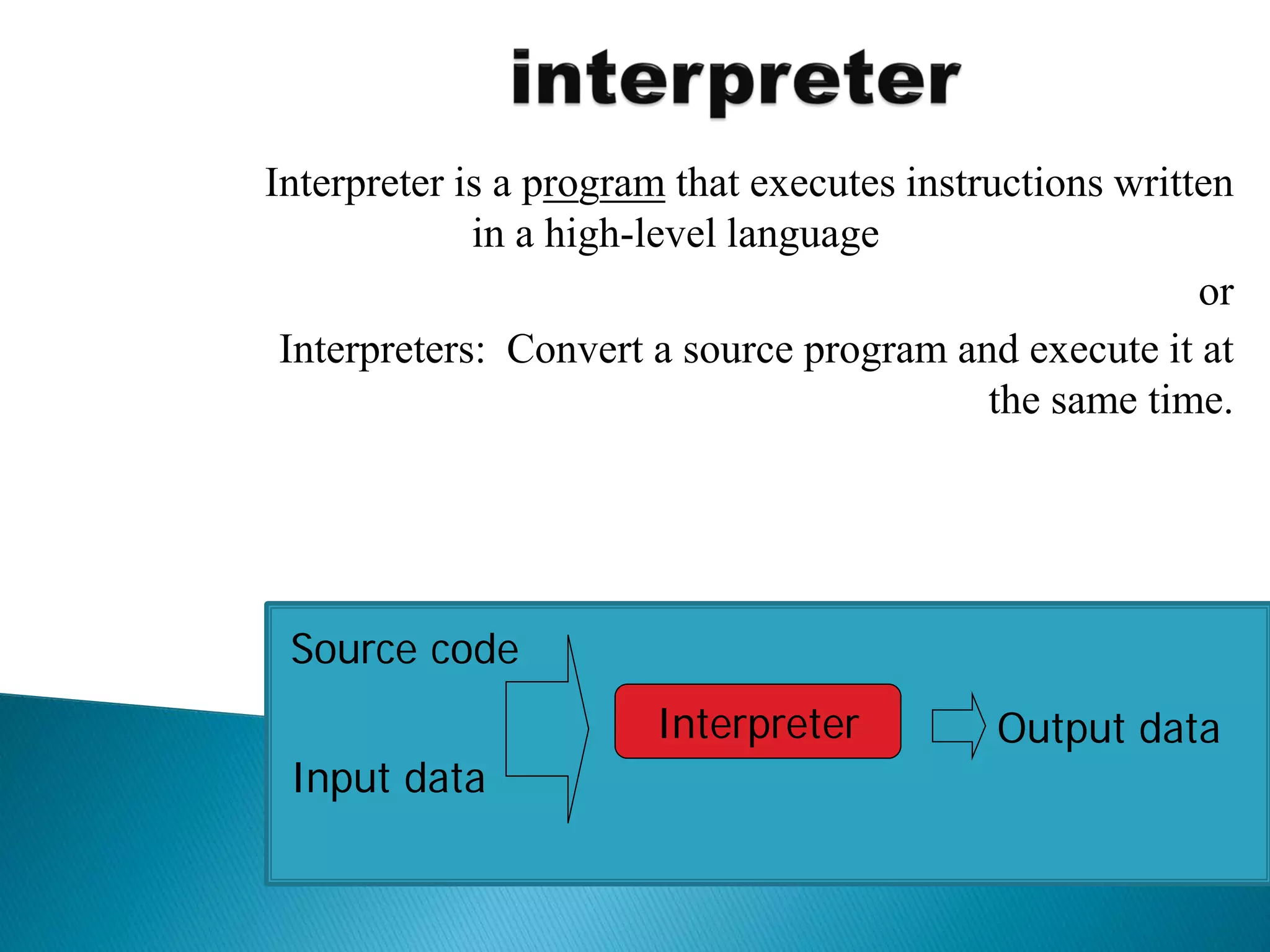 interpreter

Interpreter is a program that executes instructions written in a high-level language

or

Interpreters: Convert a source program and execute it at the same time.

Source code

Input data

Interpreter

Output data